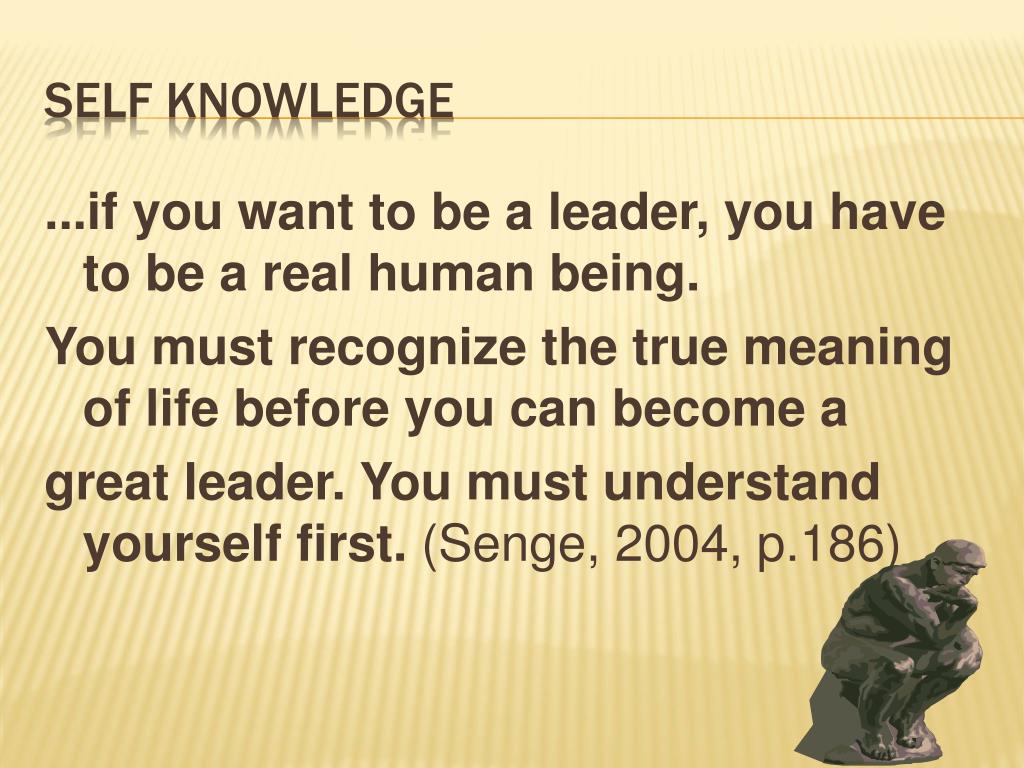 SELF KNOWLEDGE

...if you want to be a leader, you have to be a real human being.

You must recognize the true meaning of life before you can become a

great leader. You must understand yourself first. (Senge, 2004, p.186)